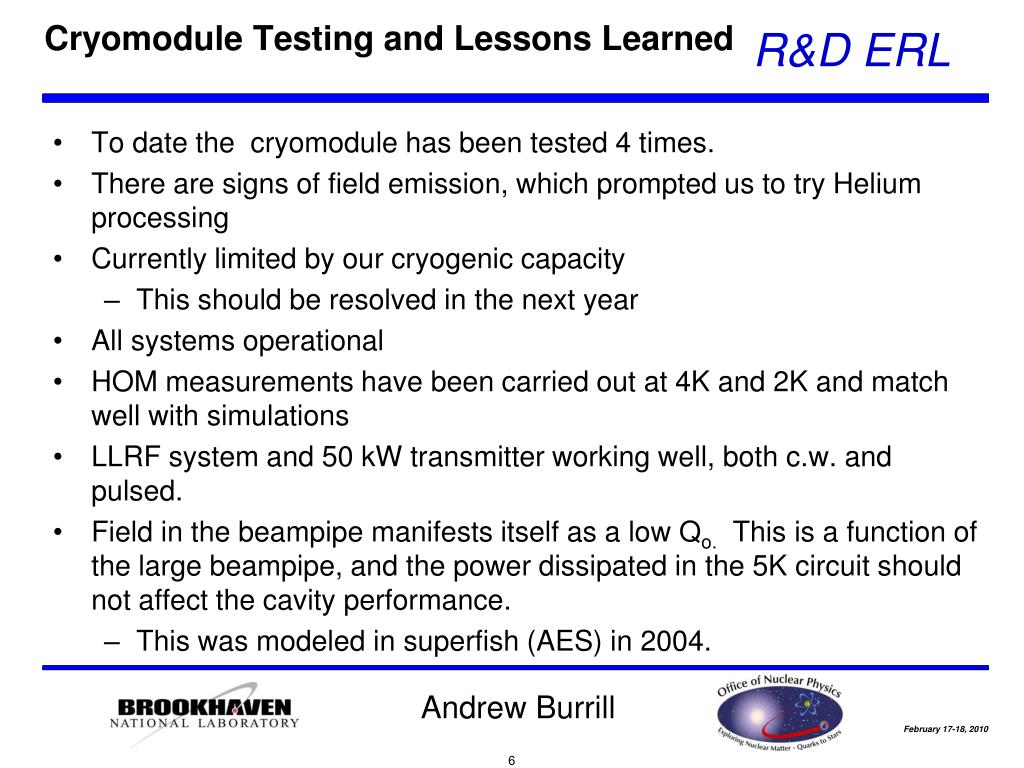 Cryomodule Testing and Lessons Learned

R&D ERL

• To date the cryomodule has been tested 4 times.
• There are signs of field emission, which prompted us to try Helium processing
• Currently limited by our cryogenic capacity
– This should be resolved in the next year
• All systems operational
• HOM measurements have been carried out at 4K and 2K and match well with simulations
• LLRF system and 50 kW transmitter working well, both c.w. and pulsed.
• Field in the beampipe manifests itself as a low $Q_{o.}$ This is a function of the large beampipe, and the power dissipated in the 5K circuit should not affect the cavity performance.
– This was modeled in superfish (AES) in 2004.

BROOKHAVEN NATIONAL LABORATORY

Andrew Burrill

Office of Nuclear Physics
Exploring Nuclear Matter - Quarks to Stars

February 17-18, 2010

6